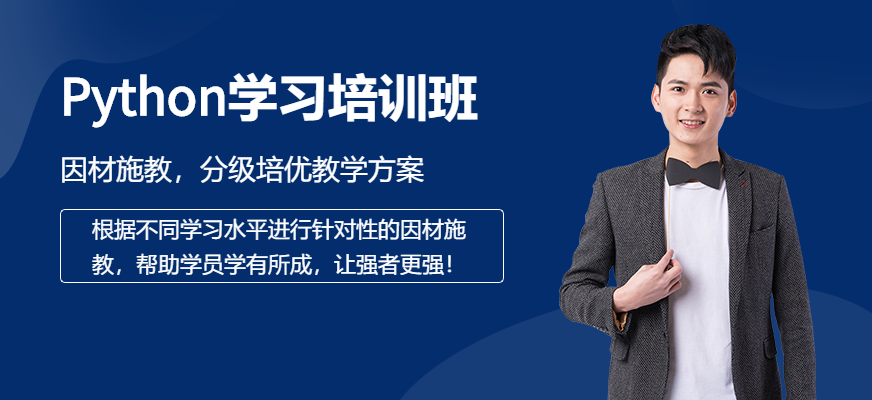 Python学习培训班

因材施教，分级培优教学方案

根据不同学习水平进行针对性的因材施教，帮助学员学有所成，让强者更强！